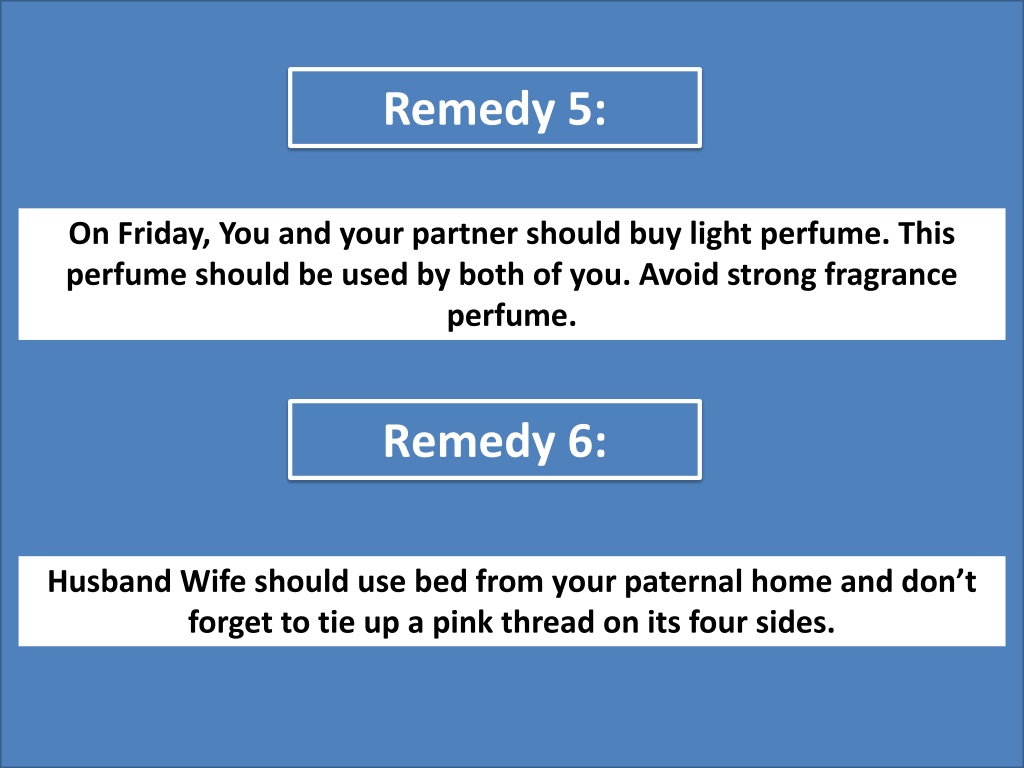 Remedy 5:

On Friday, You and your partner should buy light perfume. This perfume should be used by both of you. Avoid strong fragrance perfume.

Remedy 6:

Husband Wife should use bed from your paternal home and don’t forget to tie up a pink thread on its four sides.